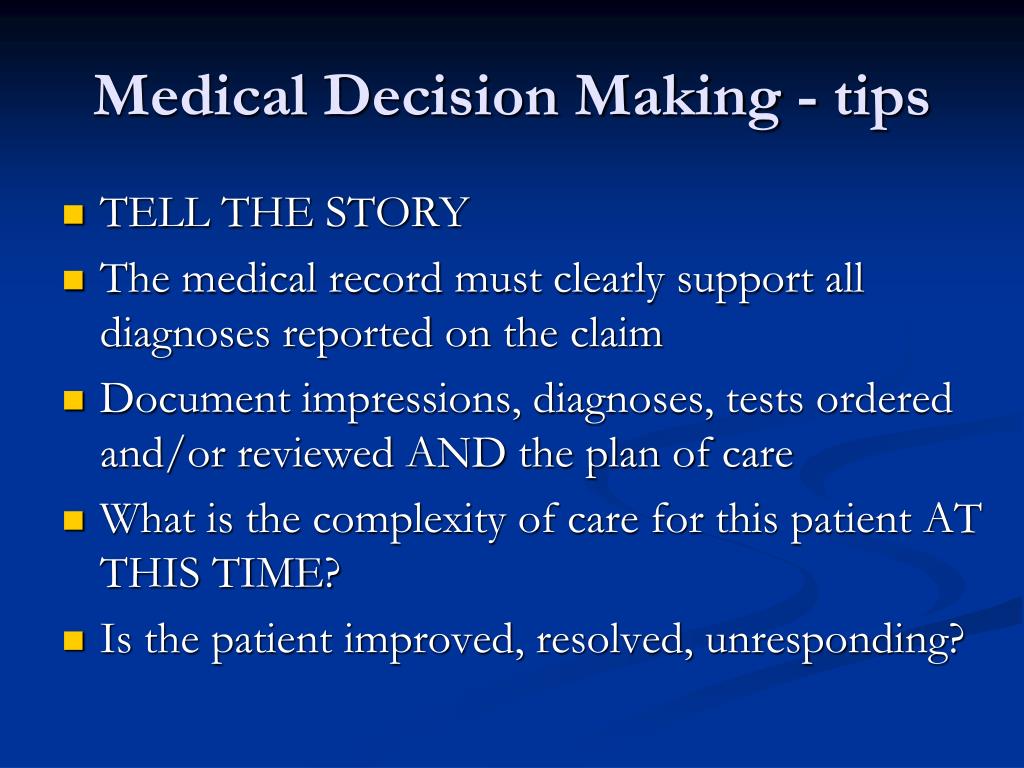 Medical Decision Making - tips

- TELL THE STORY
- The medical record must clearly support all diagnoses reported on the claim
- Document impressions, diagnoses, tests ordered and/or reviewed AND the plan of care
- What is the complexity of care for this patient AT THIS TIME?
- Is the patient improved, resolved, unresponding?